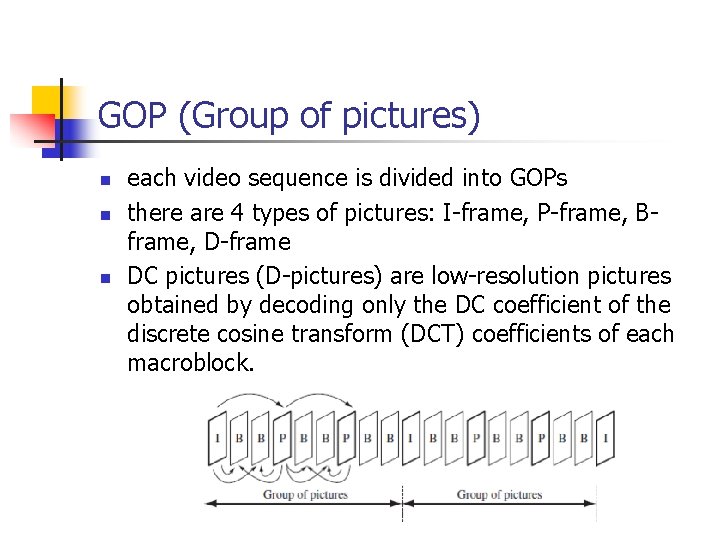 GOP (Group of pictures)

- each video sequence is divided into GOPs
- there are 4 types of pictures: I-frame, P-frame, B-frame, D-frame
- DC pictures (D-pictures) are low-resolution pictures obtained by decoding only the DC coefficient of the discrete cosine transform (DCT) coefficients of each macroblock.

I B B P B B P B B I B B P B B P B B I

Group of pictures

Group of pictures